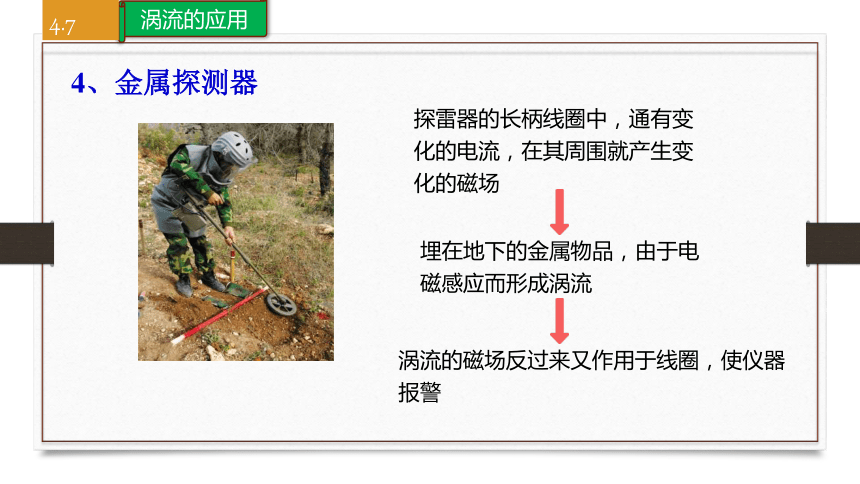 4.7

涡流的应用

4、金属探测器

探雷器的长柄线圈中，通有变化的电流，在其周围就产生变化的磁场

埋在地下的金属物品，由于电磁感应而形成涡流

涡流的磁场反过来又作用于线圈，使仪器报警